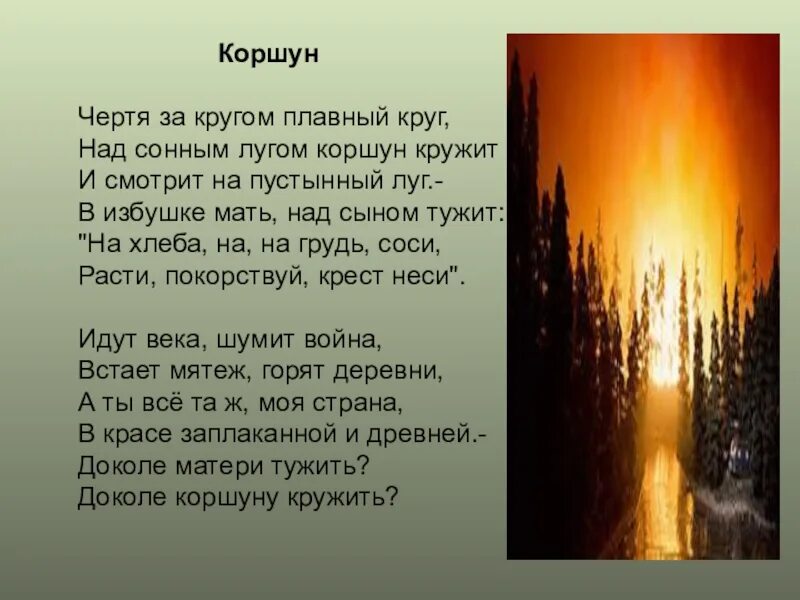 Коршун

Чертя за кругом плавный круг,
Над сонным лугом коршун кружит
И смотрит на пустынный луг.-
В избушке мать, над сыном тужит:
"На хлеба, на, на грудь, соси,
Расти, покорствуй, крест неси".

Идут века, шумит война,
Встает мятеж, горят деревни,
А ты всё та ж, моя страна,
В красе заплаканной и древней.-
Доколе матери тужить?
Доколе коршуну кружить?